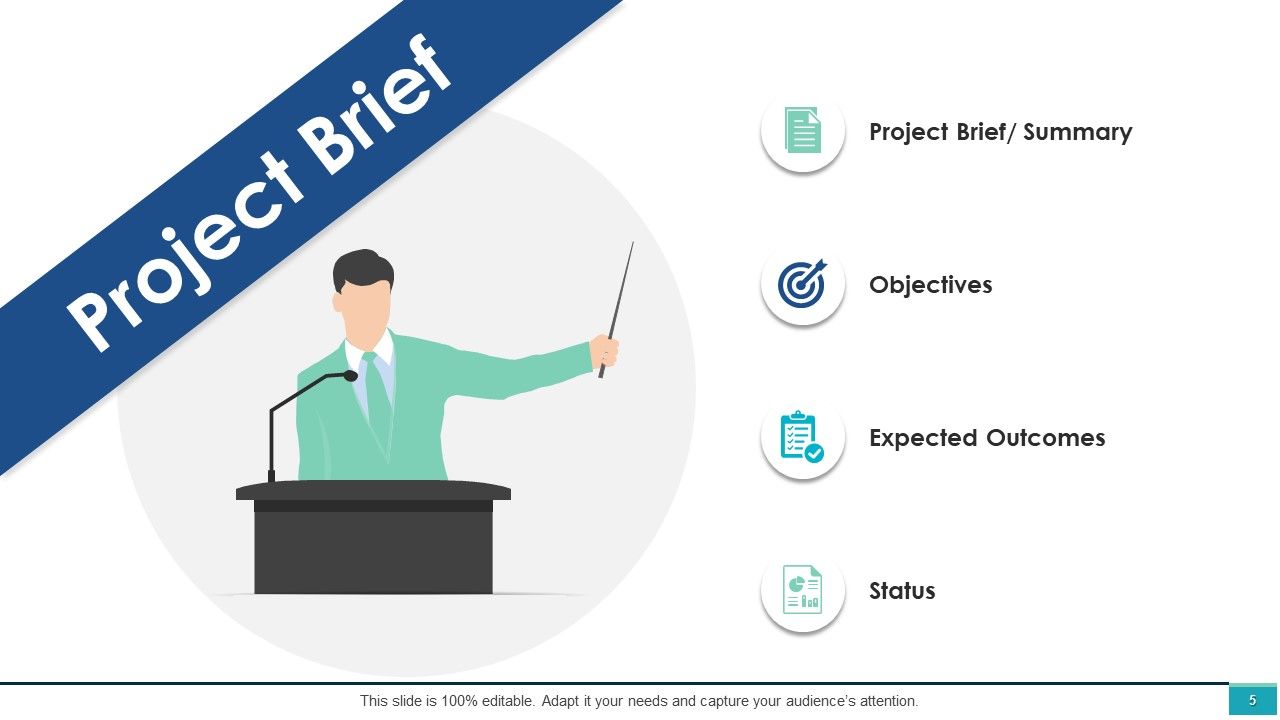 Project Brief

Project Brief/ Summary

Objectives

Expected Outcomes

Status

This slide is 100% editable. Adapt it your needs and capture your audience's attention.

5